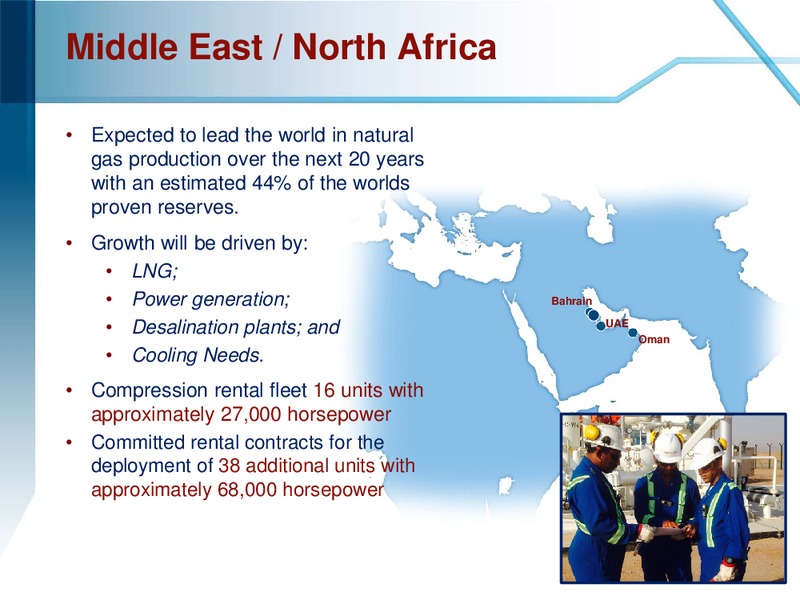 Middle East / North Africa

• Expected to lead the world in natural gas production over the next 20 years with an estimated 44% of the worlds proven reserves.

• Growth will be driven by:
  • LNG;
  • Power generation;
  • Desalination plants; and
  • Cooling Needs.

• Compression rental fleet 16 units with approximately 27,000 horsepower

• Committed rental contracts for the deployment of 38 additional units with approximately 68,000 horsepower

Bahrain
UAE
Oman